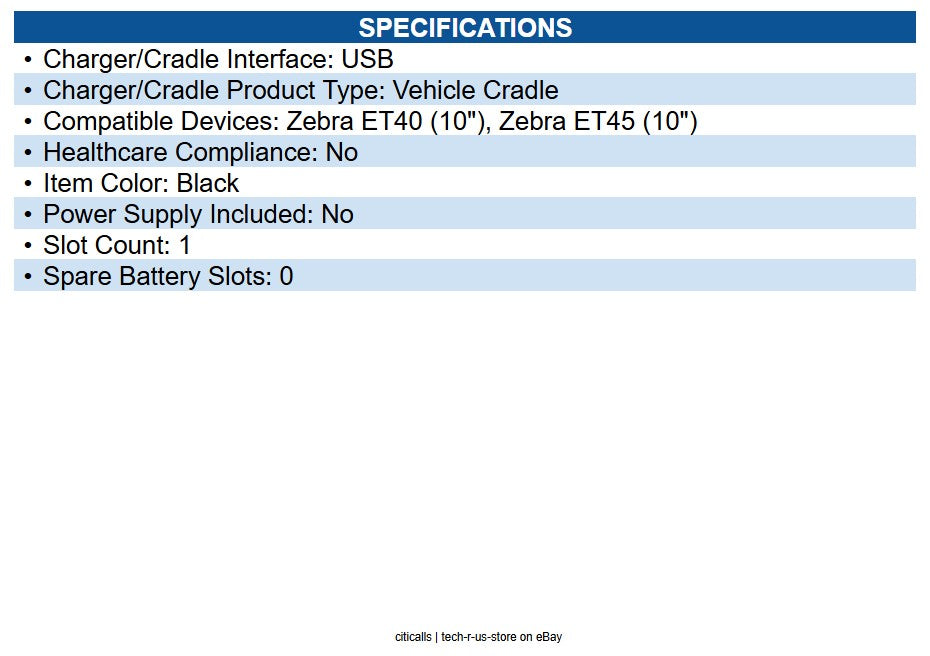 SPECIFICATIONS

• Charger/Cradle Interface: USB
• Charger/Cradle Product Type: Vehicle Cradle
• Compatible Devices: Zebra ET40 (10"), Zebra ET45 (10")
• Healthcare Compliance: No
• Item Color: Black
• Power Supply Included: No
• Slot Count: 1
• Spare Battery Slots: 0

citicalls | tech-r-us-store on eBay